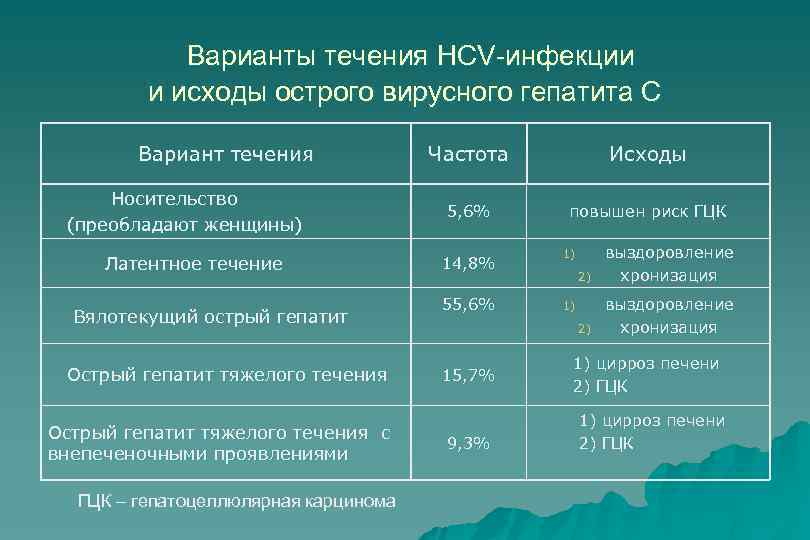 Варианты течения HCV-инфекции
и исходы острого вирусного гепатита С

| Вариант течения | Частота | Исходы |
|---|---|---|
| Носительство (преобладают женщины) | 5,6% | повышен риск ГЦК |
| Латентное течение | 14,8% | 1) выздоровление 2) хронизация |
| Вялотекущий острый гепатит | 55,6% | 1) выздоровление 2) хронизация |
| Острый гепатит тяжелого течения | 15,7% | 1) цирроз печени 2) ГЦК |
| Острый гепатит тяжелого течения с внепеченочными проявлениями | 9,3% | 1) цирроз печени 2) ГЦК |

ГЦК – гепатоцеллюлярная карцинома